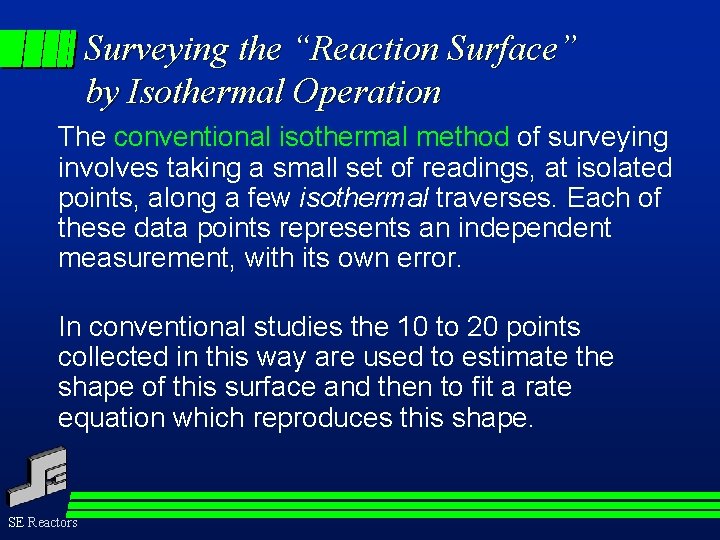 Surveying the “Reaction Surface” by Isothermal Operation

The conventional isothermal method of surveying involves taking a small set of readings, at isolated points, along a few isothermal traverses. Each of these data points represents an independent measurement, with its own error.

In conventional studies the 10 to 20 points collected in this way are used to estimate the shape of this surface and then to fit a rate equation which reproduces this shape.

SE Reactors